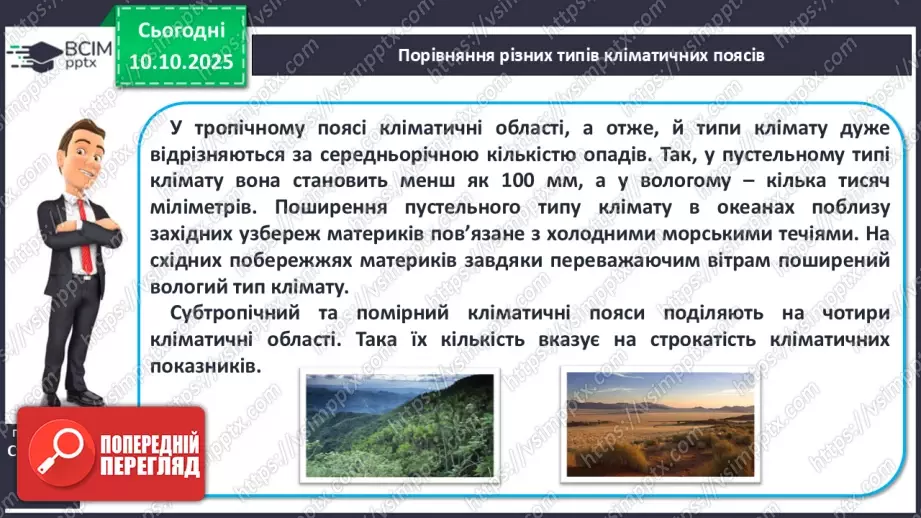 ВСІМ pptx

Сьогодні 10.10.2025

Порівняння різних типів кліматичних поясів

У тропічному поясі кліматичні області, а отже, й типи клімату дуже відрізняються за середньорічною кількістю опадів. Так, у пустельному типі клімату вона становить менш як 100 мм, а у вологому – кілька тисяч міліметрів. Поширення пустельного типу клімату в океанах поблизу західних узбереж материків пов'язане з холодними морськими течіями. На східних побережжях материків завдяки переважаючим вітрам поширений вологий тип клімату.

Субтропічний та помірний кліматичні пояси поділяють на чотири кліматичні області. Така їх кількість вказує на строкатість кліматичних показників.

ПОПЕРЕДНІЙ ПЕРЕГЛЯД

https://vsimpptx.com